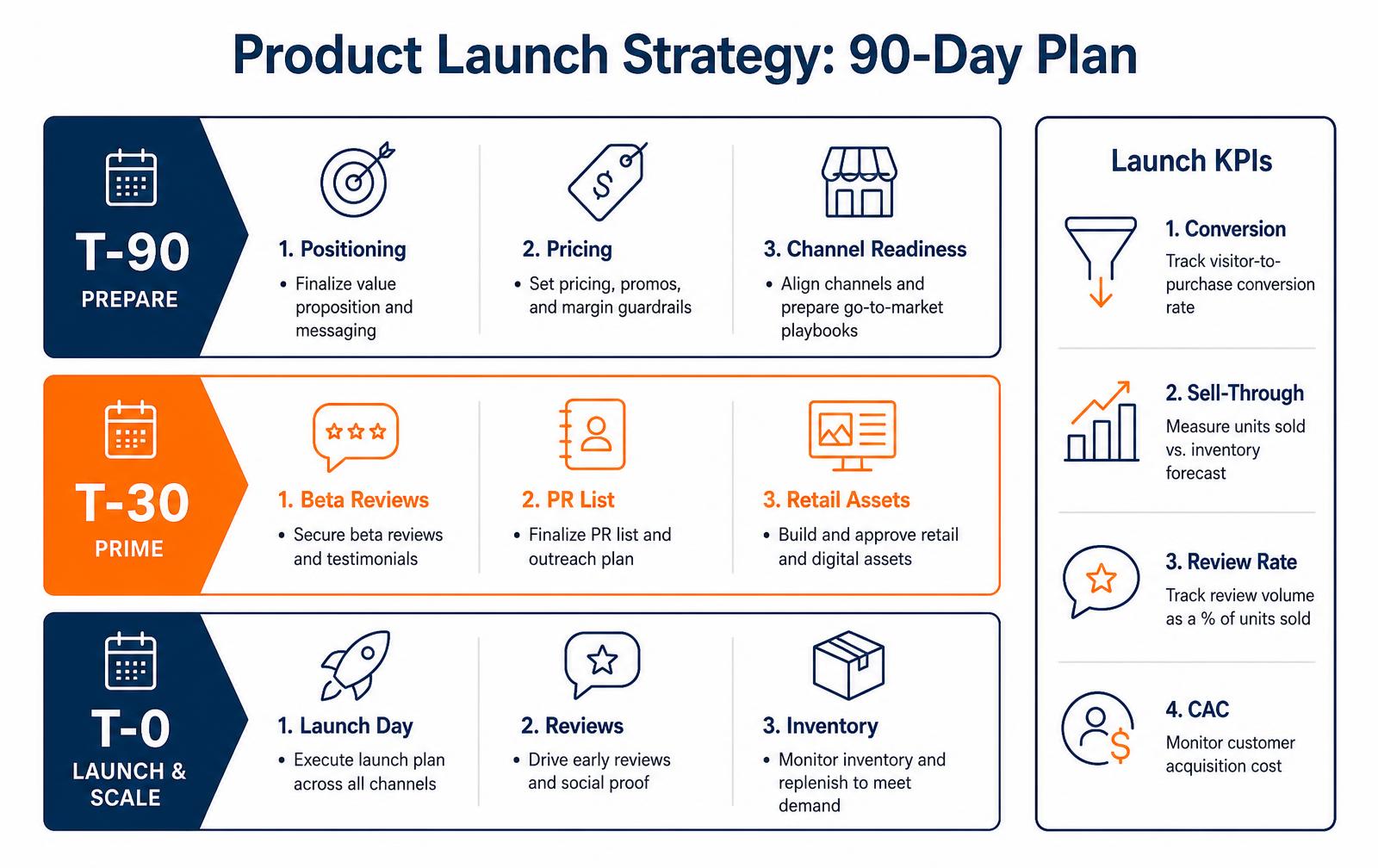 Product Launch Strategy: 90-Day Plan

T-90
PREPARE

1. Positioning
• Finalize value proposition and messaging

2. Pricing
• Set pricing, promos, and margin guardrails

3. Channel Readiness
• Align channels and prepare go-to-market playbooks

T-30
PRIME

1. Beta Reviews
• Secure beta reviews and testimonials

2. PR List
• Finalize PR list and outreach plan

3. Retail Assets
• Build and approve retail and digital assets

T-0
LAUNCH & SCALE

1. Launch Day
• Execute launch plan across all channels

2. Reviews
• Drive early reviews and social proof

3. Inventory
• Monitor inventory and replenish to meet demand

Launch KPIs

1. Conversion
Track visitor-to-purchase conversion rate

2. Sell-Through
Measure units sold vs. inventory forecast

3. Review Rate
Track review volume as a % of units sold

4. CAC
Monitor customer acquisition cost